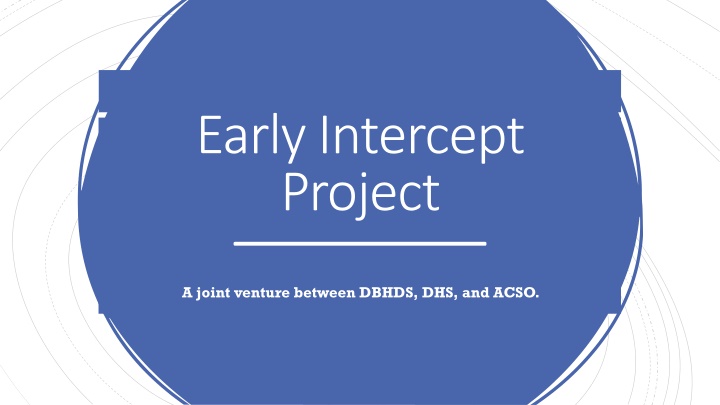 Early Intercept Project

A joint venture between DBHDS, DHS, and ACSO.